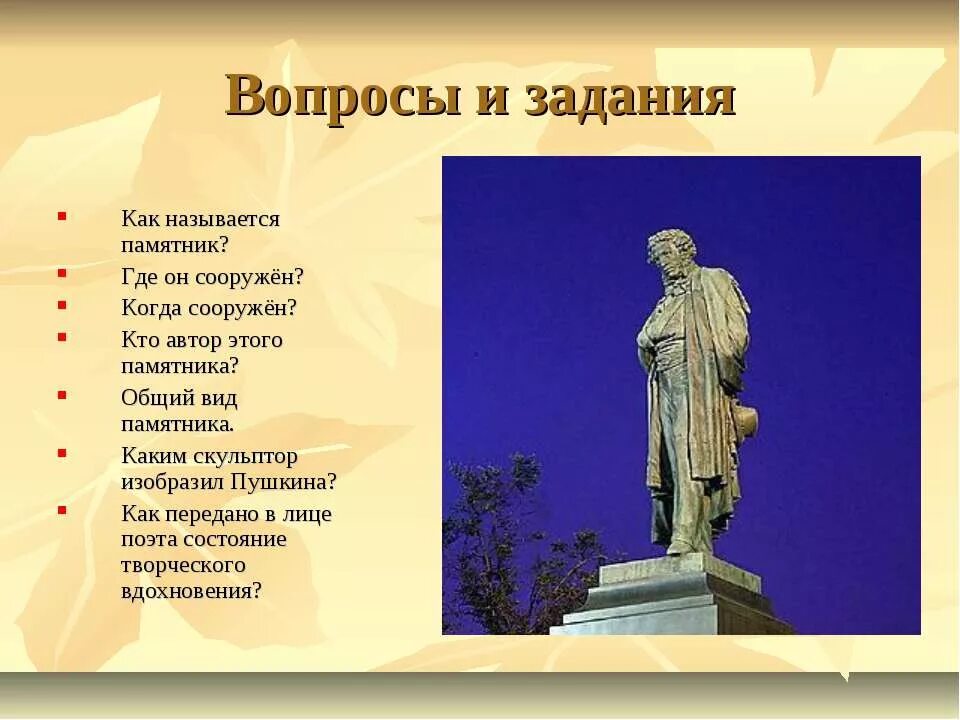 Вопросы и задания

- Как называется памятник?
- Где он сооружён?
- Когда сооружён?
- Кто автор этого памятника?
- Общий вид памятника.
- Каким скульптор изобразил Пушкина?
- Как передано в лице поэта состояние творческого вдохновения?